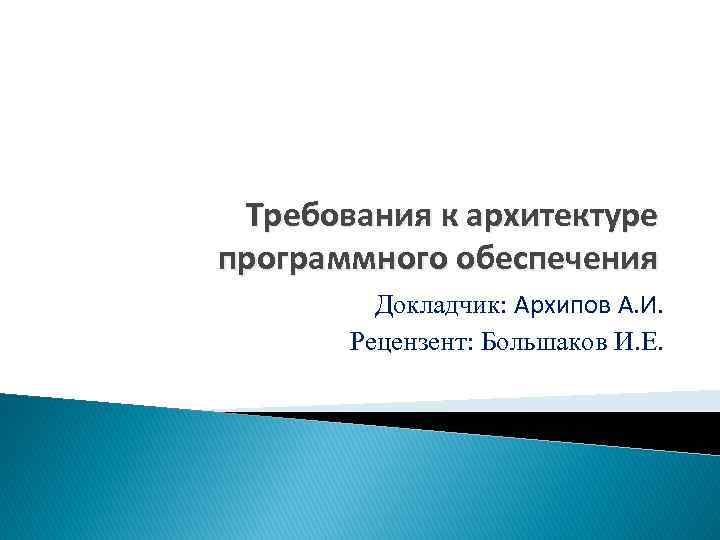 Требования к архитектуре программного обеспечения

Докладчик: Архипов А.И.

Рецензент: Большаков И.Е.